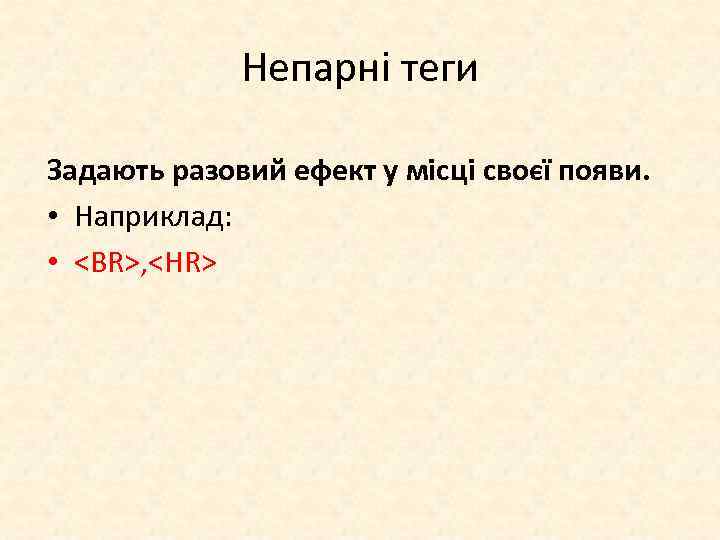 Непарні теги

Задають разовий ефект у місці своєї появи.

• Наприклад:
• <BR>,<HR>